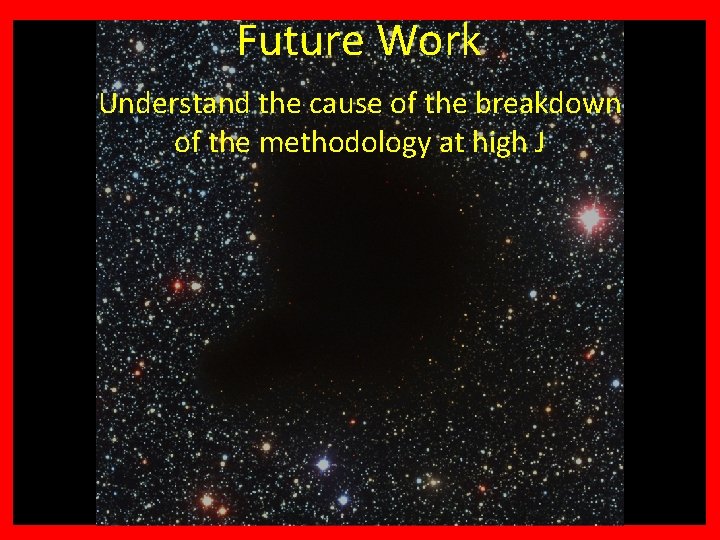 Future Work

Understand the cause of the breakdown of the methodology at high J